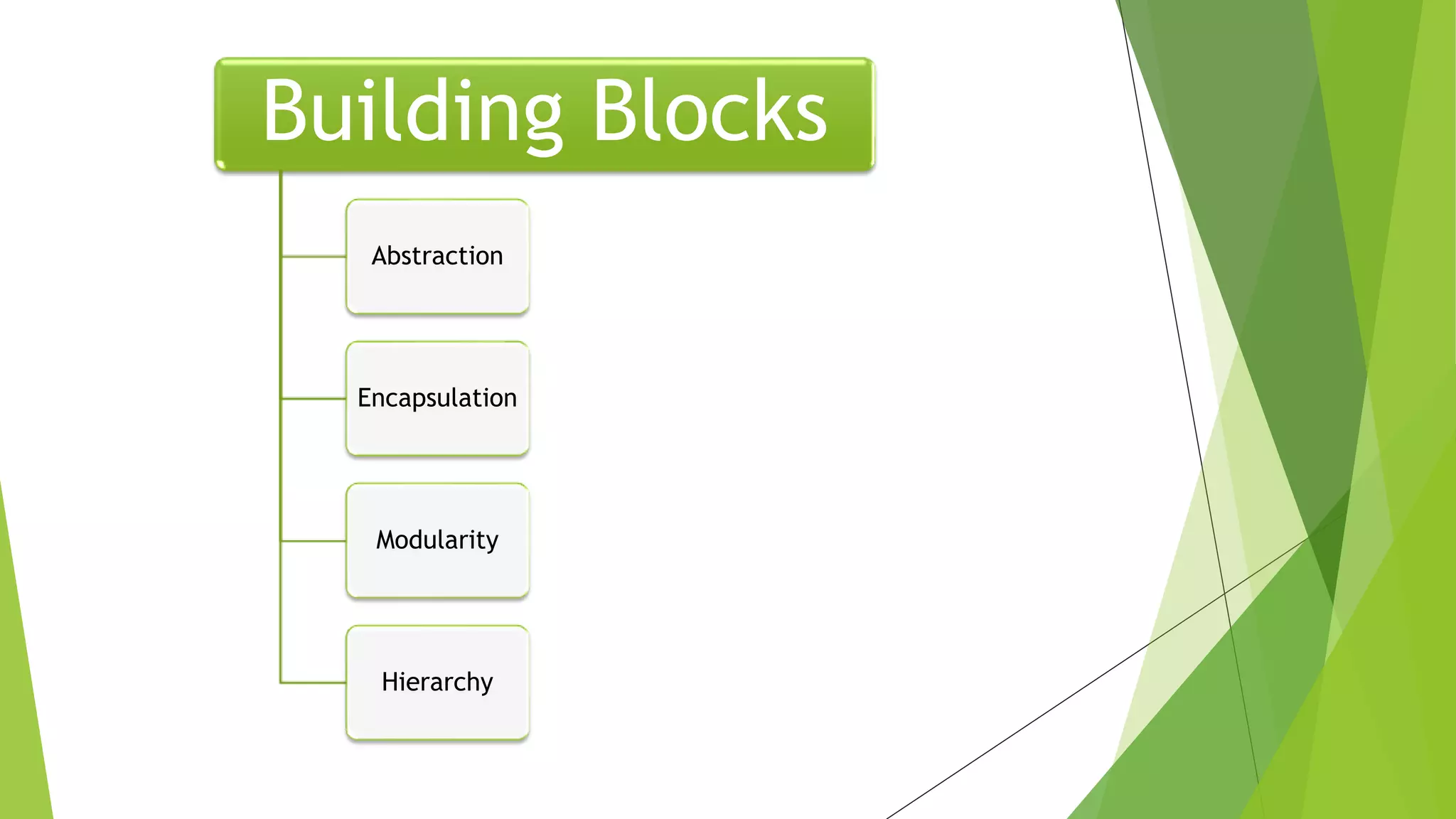 Building Blocks

Abstraction

Encapsulation

Modularity

Hierarchy